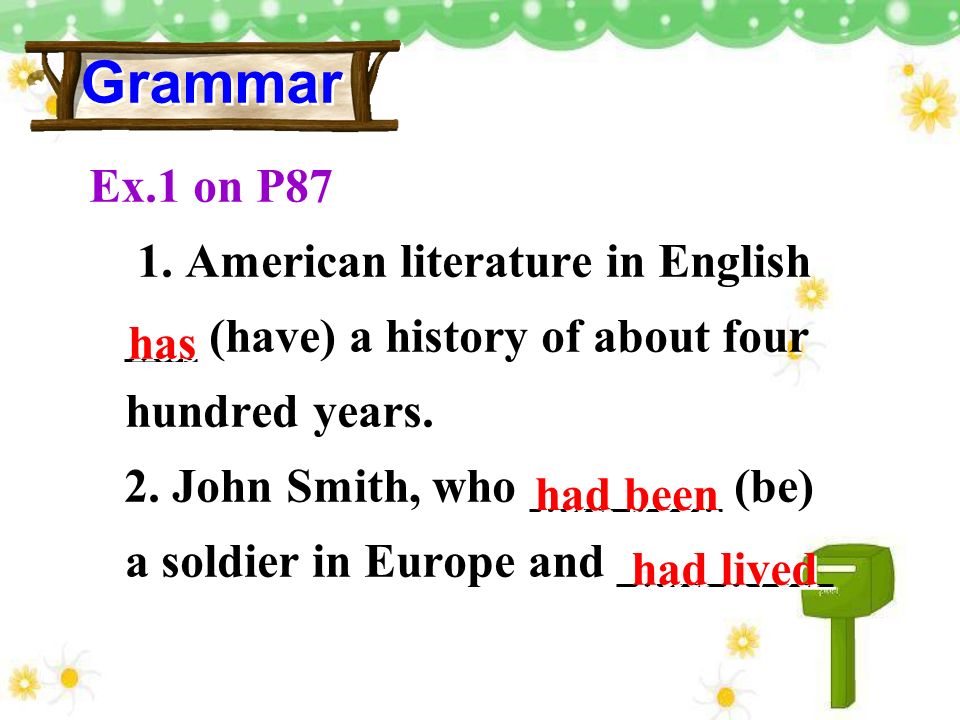 Grammar

Ex.1 on P87

1. American literature in English has (have) a history of about four hundred years.

2. John Smith, who had been (be) a soldier in Europe and had lived